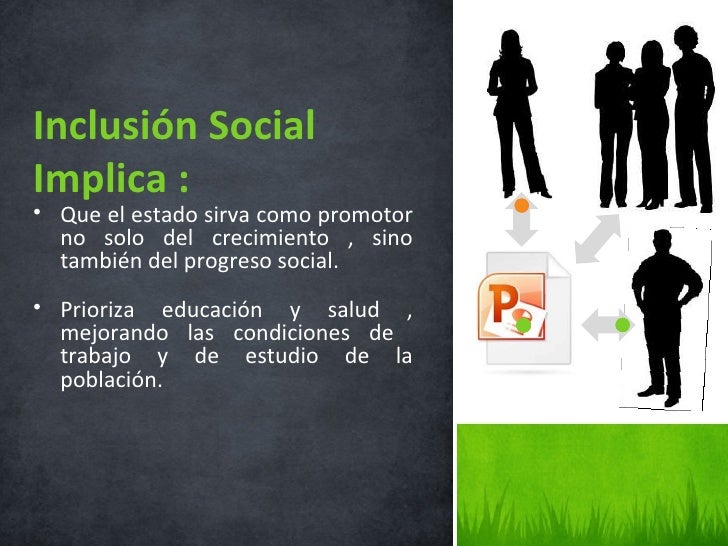 Inclusión Social Implica :

• Que el estado sirva como promotor no solo del crecimiento , sino también del progreso social.

• Prioriza educación y salud , mejorando las condiciones de trabajo y de estudio de la población.

P